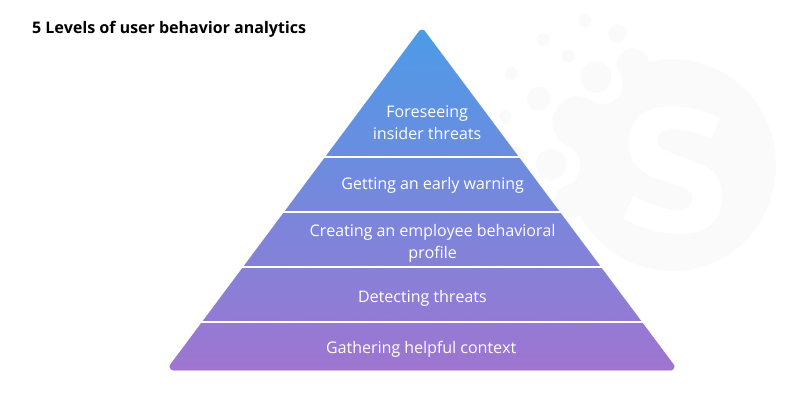 5 Levels of user behavior analytics

Foreseeing insider threats

Getting an early warning

Creating an employee behavioral profile

Detecting threats

Gathering helpful context